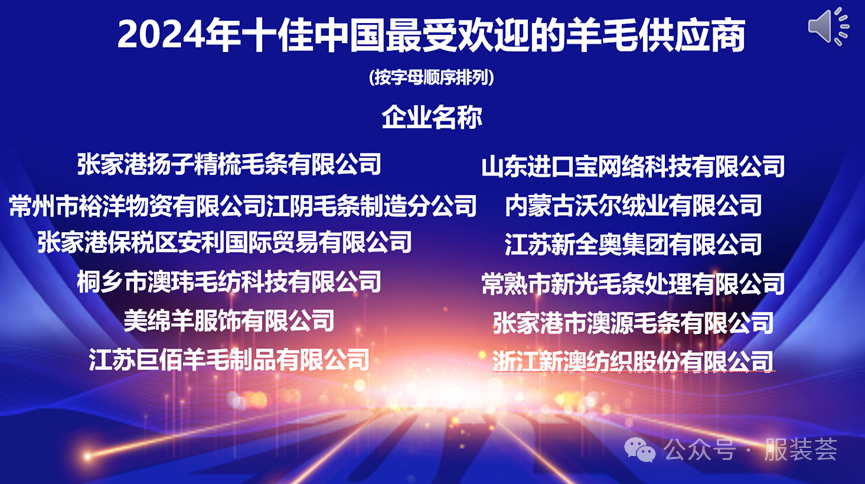 2024年十佳中国最受欢迎的羊毛供应商

(按字母顺序排列)

企业名称

张家港扬子精梳毛条有限公司
常州市裕洋物资有限公司江阴毛条制造分公司
张家港保税区安利国际贸易有限公司
桐乡市澳玮毛纺科技有限公司
美绵羊服饰有限公司
江苏巨佰羊毛制品有限公司

山东进口宝网络科技有限公司
内蒙古沃尔绒业有限公司
江苏新全奥集团有限公司
常熟市新光毛条处理有限公司
张家港市澳源毛条有限公司
浙江新澳纺织股份有限公司

公众号 · 服装荟